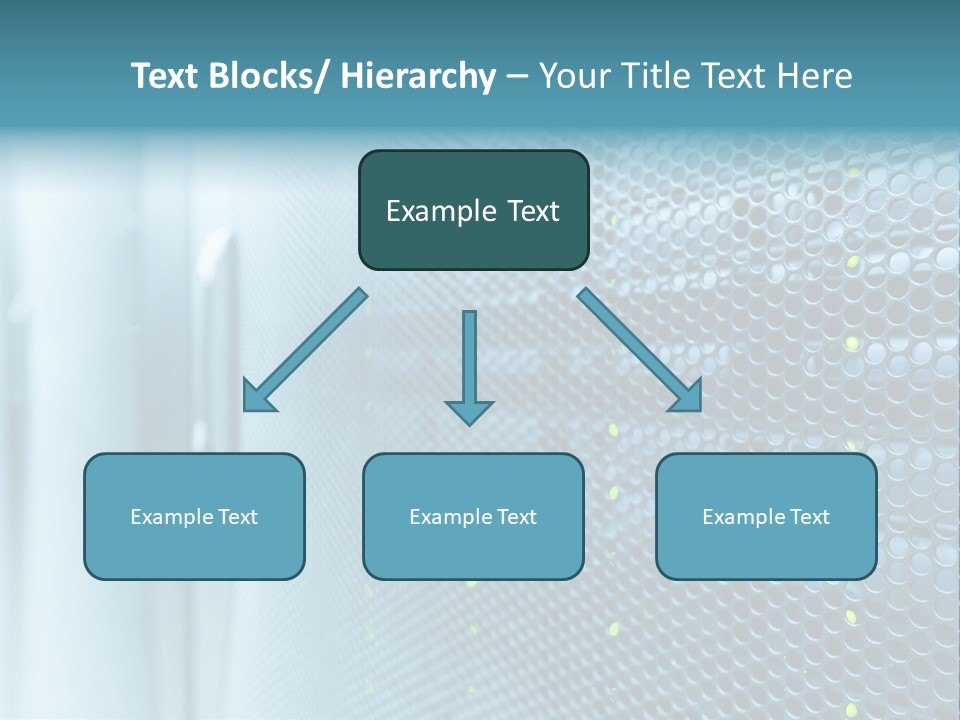 Text Blocks/ Hierarchy – Your Title Text Here

Example Text

Example Text

Example Text

Example Text